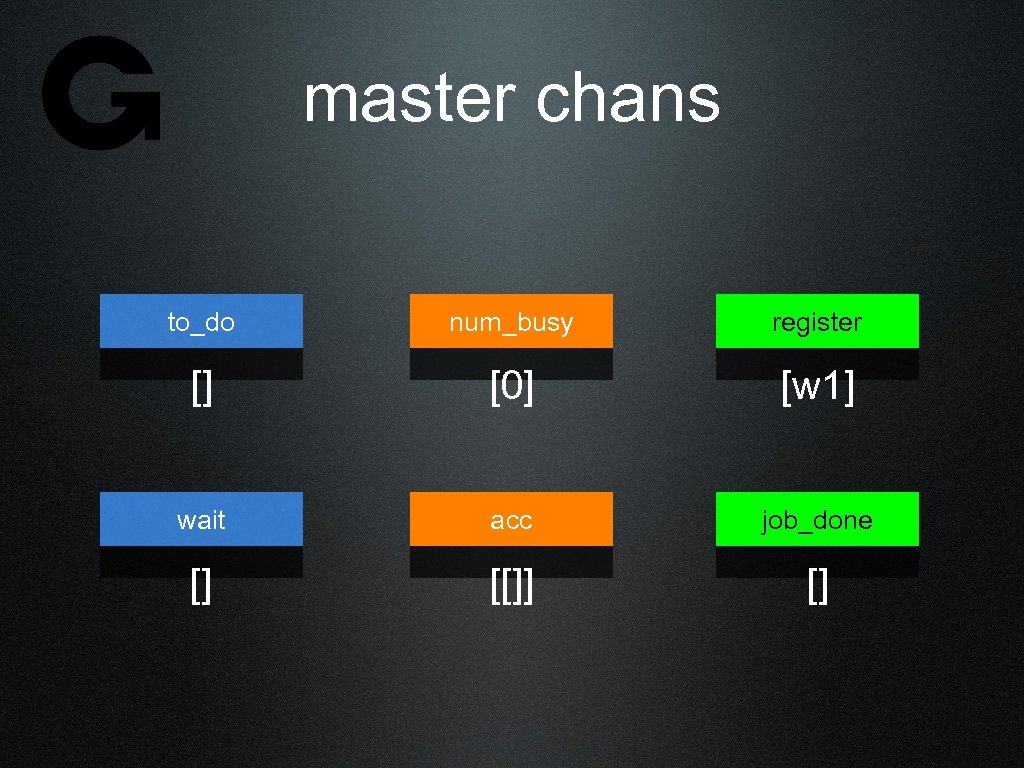 G

master chans

to_do
[]

num_busy
[0]

register
[w1]

wait
[]

acc
[[]]

job_done
[]